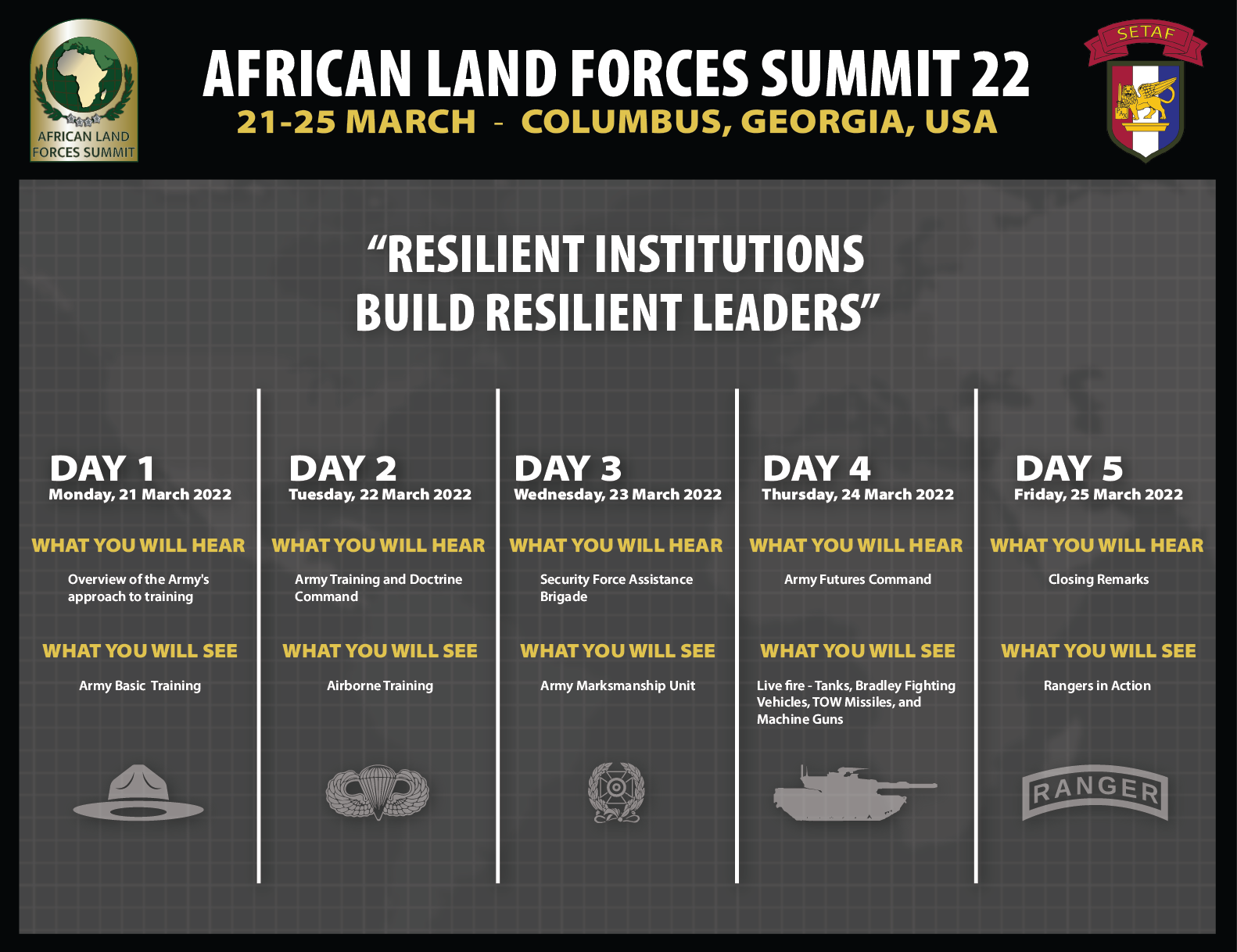 AFRICAN LAND FORCES SUMMIT

AFRICAN LAND FORCES SUMMIT 22
21-25 MARCH - COLUMBUS, GEORGIA, USA

SETAF

"RESILIENT INSTITUTIONS BUILD RESILIENT LEADERS"

DAY 1
Monday, 21 March 2022
WHAT YOU WILL HEAR
Overview of the Army's approach to training
WHAT YOU WILL SEE
Army Basic Training

DAY 2
Tuesday, 22 March 2022
WHAT YOU WILL HEAR
Army Training and Doctrine Command
WHAT YOU WILL SEE
Airborne Training

DAY 3
Wednesday, 23 March 2022
WHAT YOU WILL HEAR
Security Force Assistance Brigade
WHAT YOU WILL SEE
Army Marksmanship Unit

DAY 4
Thursday, 24 March 2022
WHAT YOU WILL HEAR
Army Futures Command
WHAT YOU WILL SEE
Live fire - Tanks, Bradley Fighting Vehicles, TOW Missiles, and Machine Guns

DAY 5
Friday, 25 March 2022
WHAT YOU WILL HEAR
Closing Remarks
WHAT YOU WILL SEE
Rangers in Action

RANGER